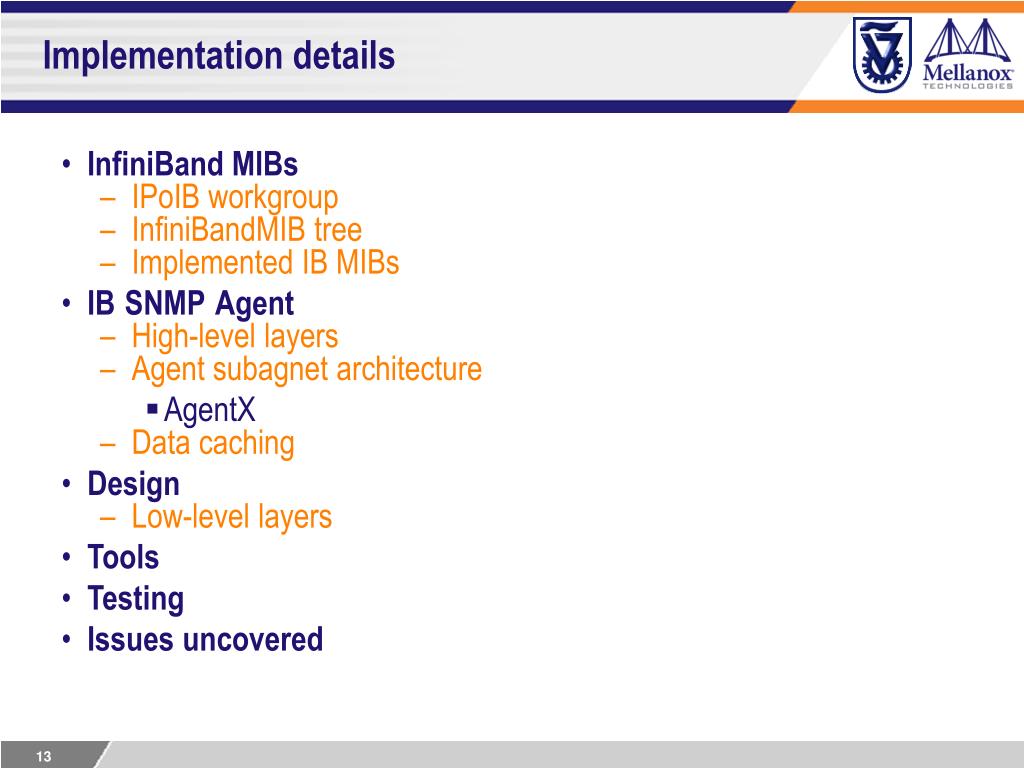 Implementation details

Mellanox
TECHNOLOGIES

• InfiniBand MIBs
– IPoIB workgroup
– InfiniBandMIB tree
– Implemented IB MIBs
• IB SNMP Agent
– High-level layers
– Agent subagnet architecture
▪ AgentX
– Data caching
• Design
– Low-level layers
• Tools
• Testing
• Issues uncovered

13